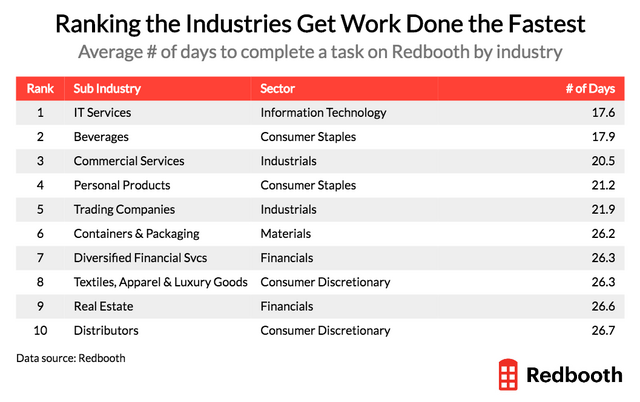 Ranking the Industries Get Work Done the Fastest

Average # of days to complete a task on Redbooth by industry

| Rank | Sub Industry | Sector | # of Days |
|---|---|---|---|
| 1 | IT Services | Information Technology | 17.6 |
| 2 | Beverages | Consumer Staples | 17.9 |
| 3 | Commercial Services | Industrials | 20.5 |
| 4 | Personal Products | Consumer Staples | 21.2 |
| 5 | Trading Companies | Industrials | 21.9 |
| 6 | Containers & Packaging | Materials | 26.2 |
| 7 | Diversified Financial Svcs | Financials | 26.3 |
| 8 | Textiles, Apparel & Luxury Goods | Consumer Discretionary | 26.3 |
| 9 | Real Estate | Financials | 26.6 |
| 10 | Distributors | Consumer Discretionary | 26.7 |

Data source: Redbooth

Redbooth